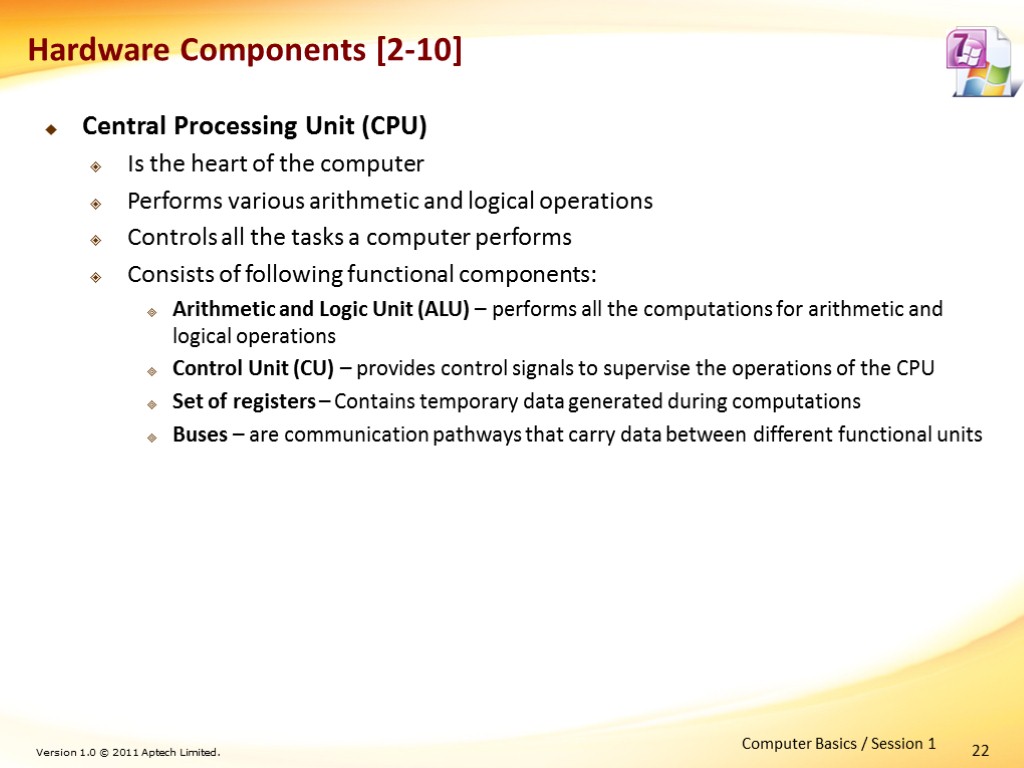 Hardware Components [2-10]

Central Processing Unit (CPU)

Is the heart of the computer

Performs various arithmetic and logical operations

Controls all the tasks a computer performs

Consists of following functional components:

Arithmetic and Logic Unit (ALU) – performs all the computations for arithmetic and logical operations

Control Unit (CU) – provides control signals to supervise the operations of the CPU

Set of registers – Contains temporary data generated during computations

Buses – are communication pathways that carry data between different functional units

Version 1.0 © 2011 Aptech Limited.

Computer Basics / Session 1

22